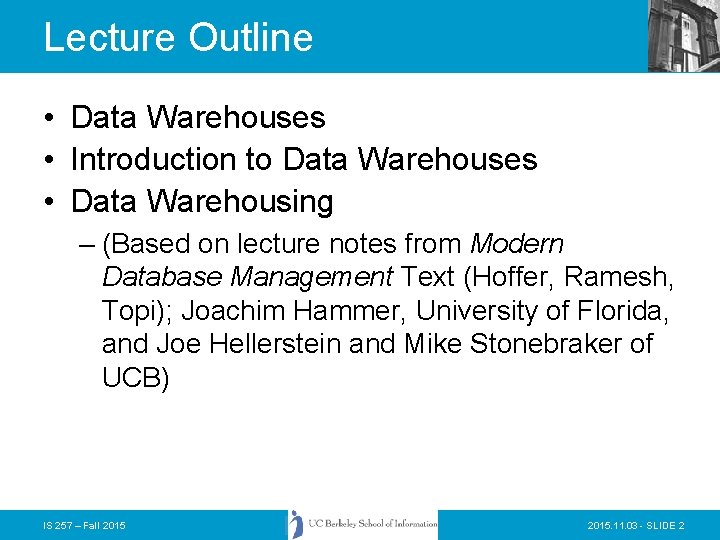 Lecture Outline

• Data Warehouses
• Introduction to Data Warehouses
• Data Warehousing
– (Based on lecture notes from Modern Database Management Text (Hoffer, Ramesh, Topi); Joachim Hammer, University of Florida, and Joe Hellerstein and Mike Stonebraker of UCB)

IS 257 – Fall 2015

UC Berkeley School of Information

2015.11.03 - SLIDE 2